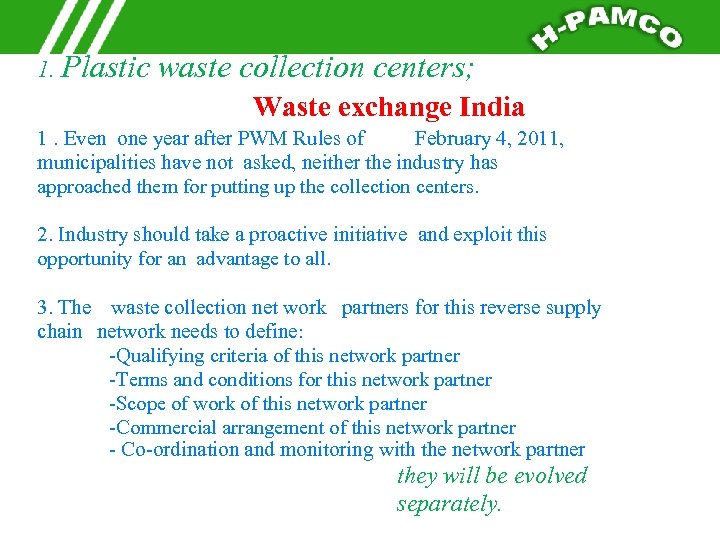 H-PAMCO

1. Plastic waste collection centers;

Waste exchange India

1 . Even one year after PWM Rules of February 4, 2011, municipalities have not asked, neither the industry has approached them for putting up the collection centers.

2. Industry should take a proactive initiative and exploit this opportunity for an advantage to all.

3. The waste collection net work partners for this reverse supply chain network needs to define:
-Qualifying criteria of this network partner
-Terms and conditions for this network partner
-Scope of work of this network partner
-Commercial arrangement of this network partner
- Co-ordination and monitoring with the network partner

they will be evolved separately.